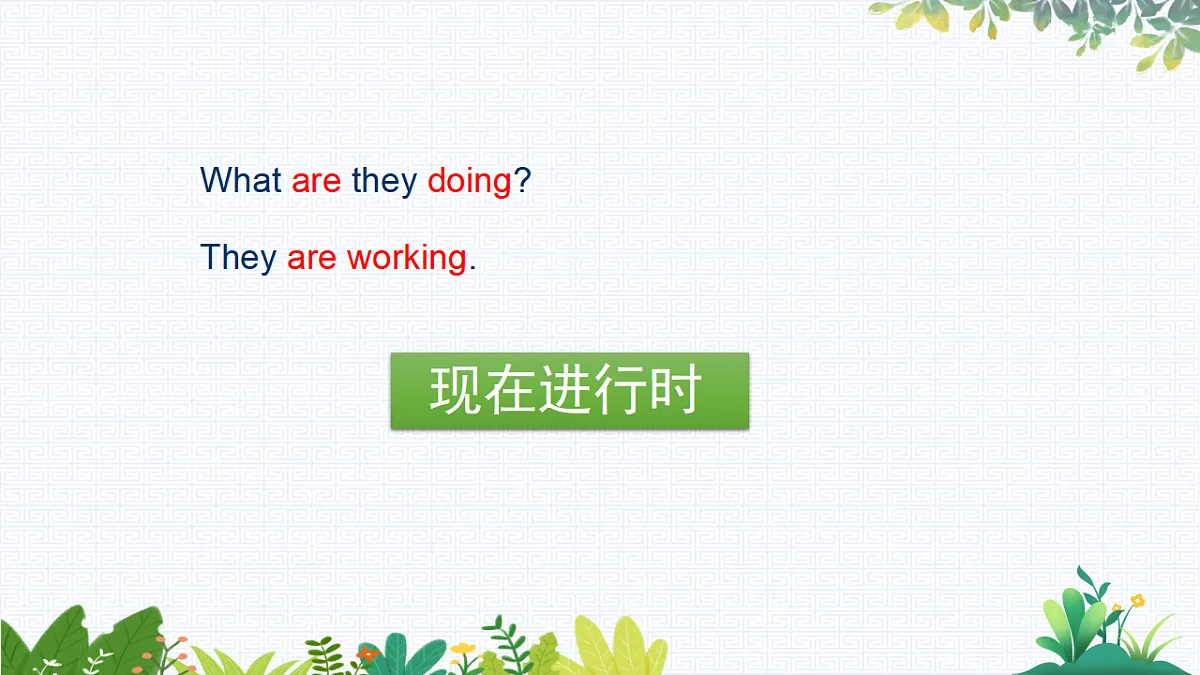 What are they doing?

They are working.

现在进行时